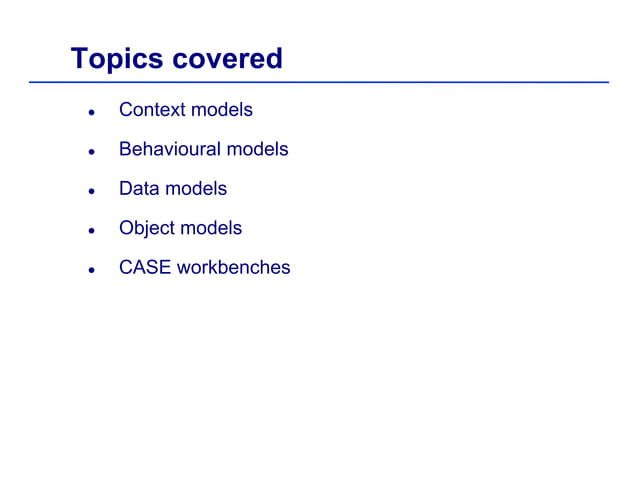 Topics covered

- Context models
- Behavioural models
- Data models
- Object models
- CASE workbenches